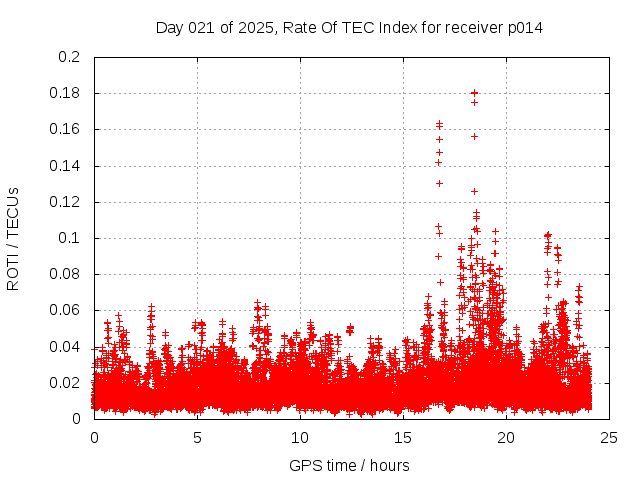 Day 021 of 2025, Rate Of TEC Index for receiver p014

ROTI / TECUs

0.2
0.18
0.16
0.14
0.12
0.1
0.08
0.06
0.04
0.02
0

0
5
10
15
20
25

GPS time / hours